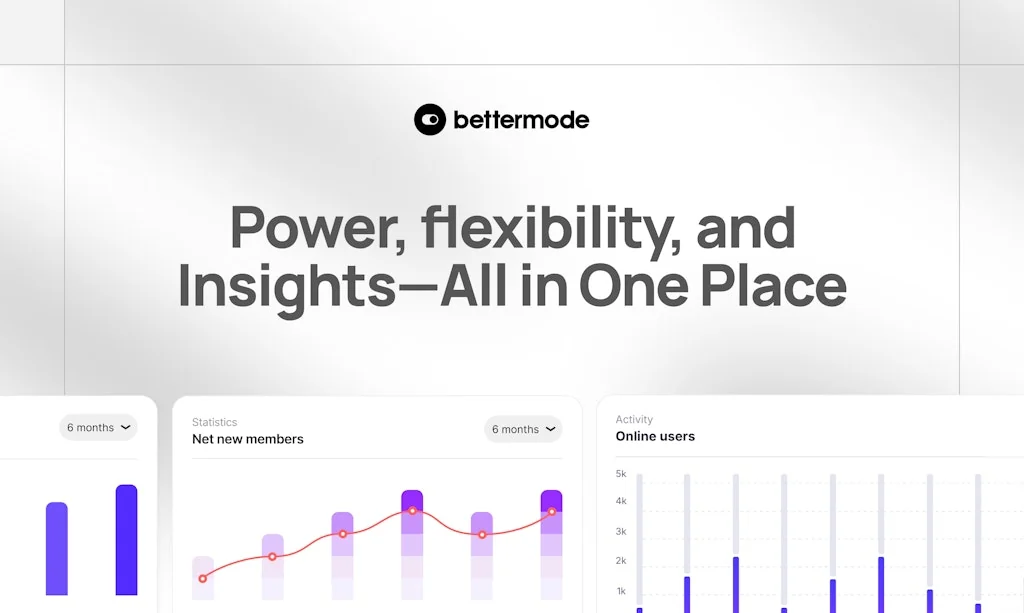 bettermode

Power, flexibility, and Insights—All in One Place

6 months

Statistics
Net new members
6 months

Activity
Online users
5k
4k
3k
2k
1k